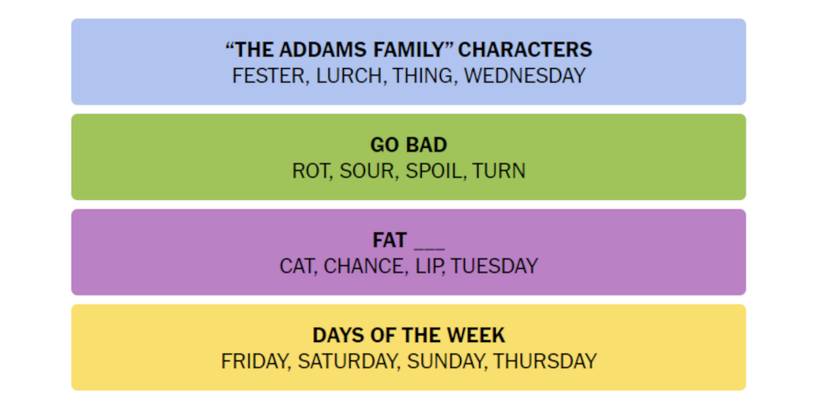 “THE ADDAMS FAMILY” CHARACTERS
FESTER, LURCH, THING, WEDNESDAY

GO BAD
ROT, SOUR, SPOIL, TURN

FAT ___
CAT, CHANCE, LIP, TUESDAY

DAYS OF THE WEEK
FRIDAY, SATURDAY, SUNDAY, THURSDAY